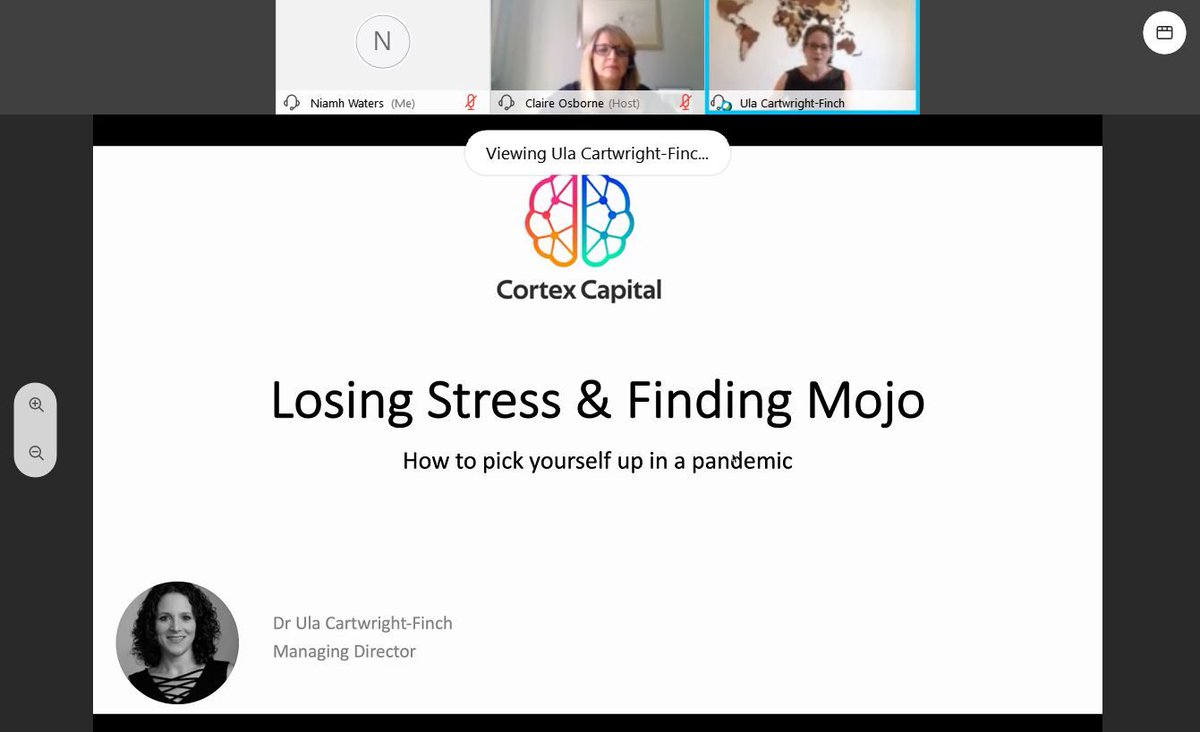 N

Niamh Waters (Me)

Claire Osborne (Host)

Ula Cartwright-Finch

Viewing Ula Cartwright-Finc...

Cortex Capital

Losing Stress & Finding Mojo

How to pick yourself up in a pandemic

Dr Ula Cartwright-Finch
Managing Director